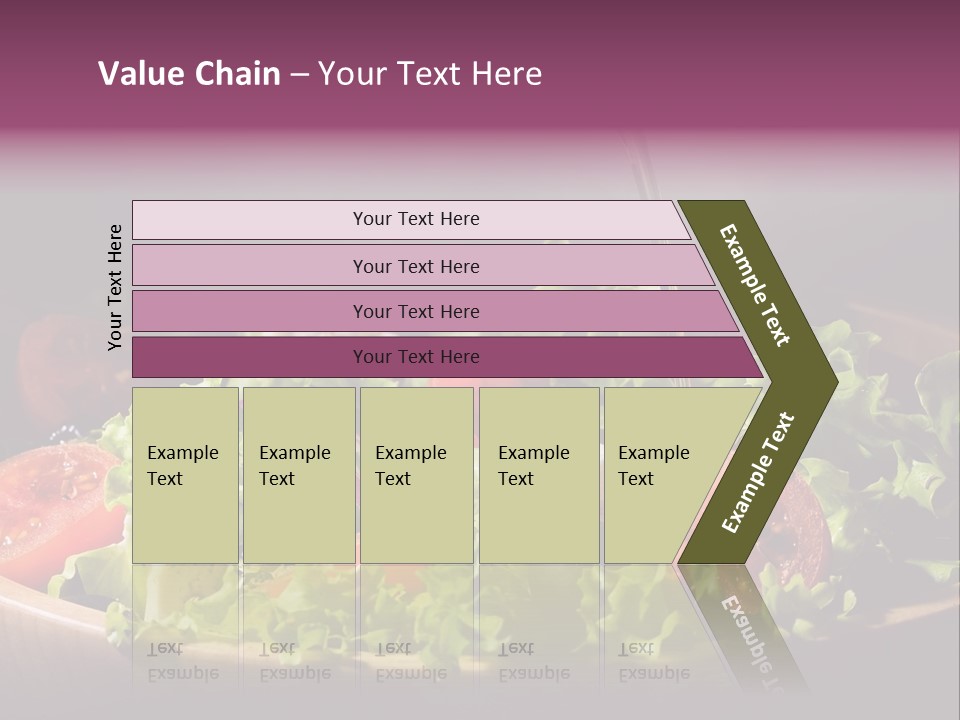 Value Chain – Your Text Here

Your Text Here

Your Text Here

Your Text Here

Your Text Here

Your Text Here

Example Text

Example Text

Example Text

Example Text

Example Text

Example Text

Example Text